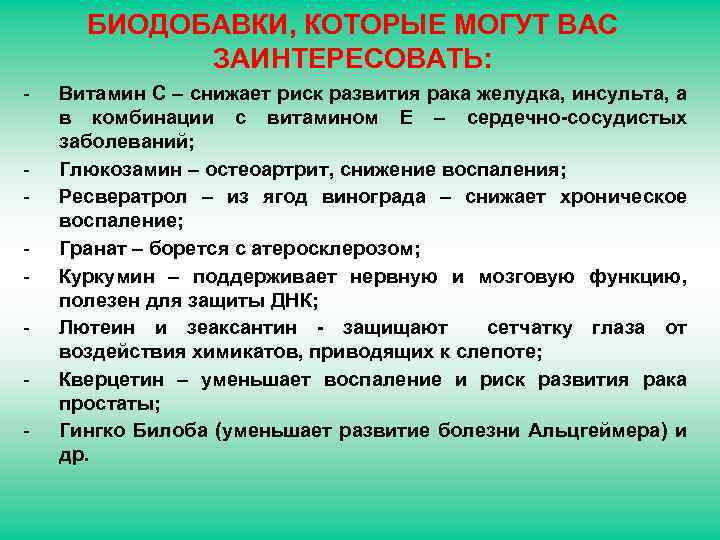 БИОДОБАВКИ, КОТОРЫЕ МОГУТ ВАС ЗАИНТЕРЕСОВАТЬ:

- Витамин С – снижает риск развития рака желудка, инсульта, а в комбинации с витамином Е – сердечно-сосудистых заболеваний;
- Глюкозамин – остеоартрит, снижение воспаления;
- Ресвератрол – из ягод винограда – снижает хроническое воспаление;
- Гранат – борется с атеросклерозом;
- Куркумин – поддерживает нервную и мозговую функцию, полезен для защиты ДНК;
- Лютеин и зеаксантин - защищают сетчатку глаза от воздействия химикатов, приводящих к слепоте;
- Кверцетин – уменьшает воспаление и риск развития рака простаты;
- Гингко Билоба (уменьшает развитие болезни Альцгеймера) и др.